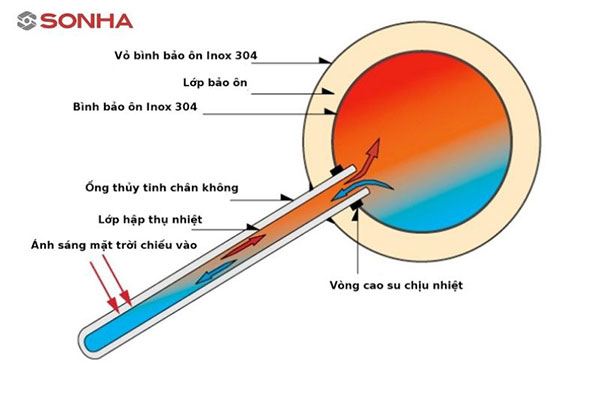 SONHA

Vỏ bình bảo ôn Inox 304

Lớp bảo ôn

Bình bảo ôn Inox 304

Ống thủy tinh chân không

Lớp hập thụ nhiệt

Ánh sáng mặt trời chiếu vào

Vòng cao su chịu nhiệt